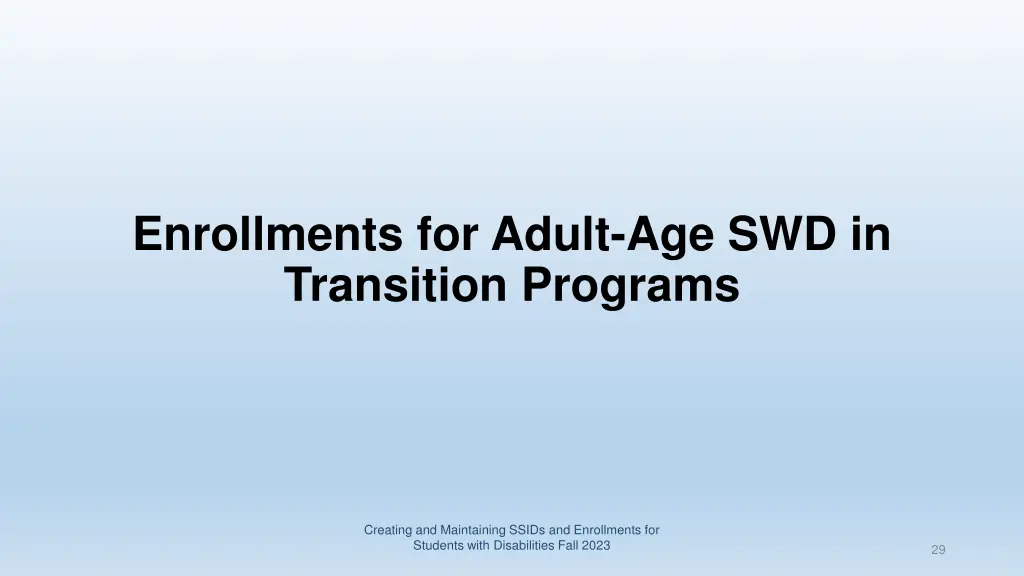 Enrollments for Adult-Age SWD in Transition Programs

Creating and Maintaining SSIDs and Enrollments for Students with Disabilities Fall 2023

29